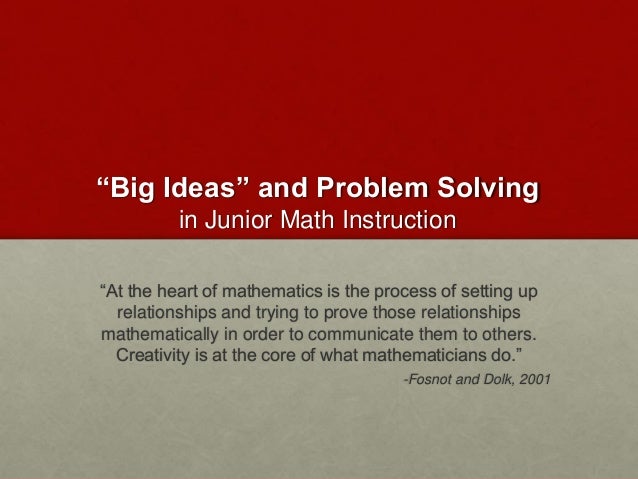 “Big Ideas” and Problem Solving
in Junior Math Instruction

“At the heart of mathematics is the process of setting up relationships and trying to prove those relationships mathematically in order to communicate them to others. Creativity is at the core of what mathematicians do.”

-Fosnot and Dolk, 2001